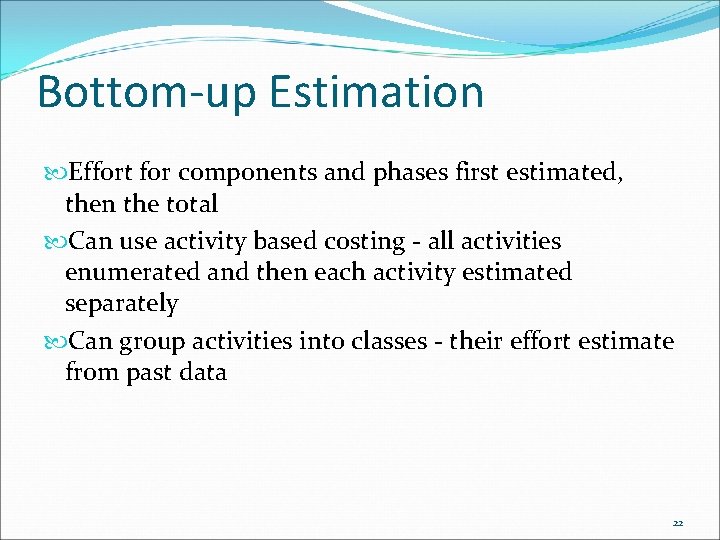 Bottom-up Estimation

Effort for components and phases first estimated, then the total

Can use activity based costing - all activities enumerated and then each activity estimated separately

Can group activities into classes - their effort estimate from past data

22